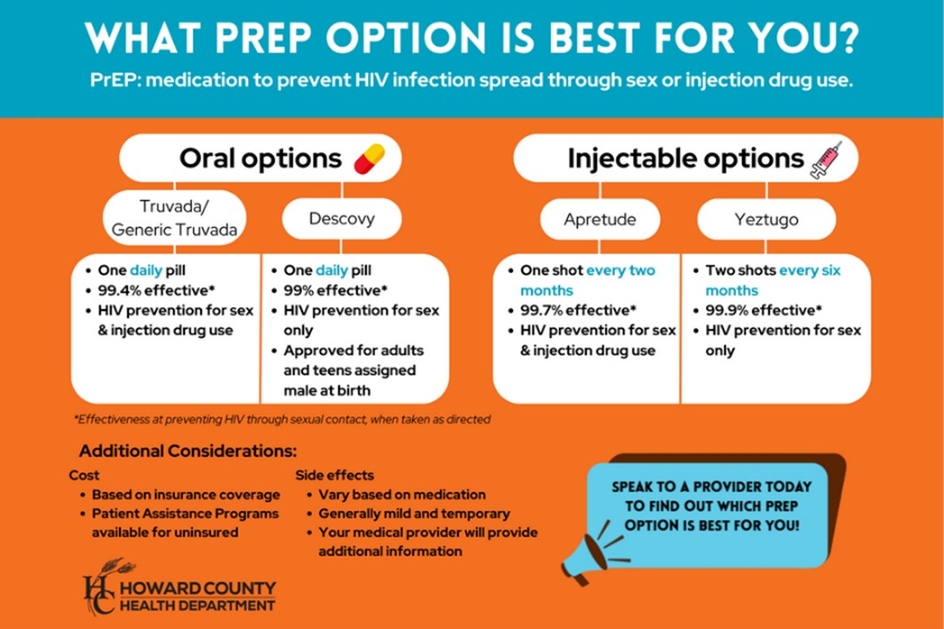 WHAT PREP OPTION IS BEST FOR YOU?

PrEP: medication to prevent HIV infection spread through sex or injection drug use.

Oral options

Truvada/ Generic Truvada

- One daily pill
- 99.4% effective*
- HIV prevention for sex & injection drug use

Descovy

- One daily pill
- 99% effective*
- HIV prevention for sex only
- Approved for adults and teens assigned male at birth

Injectable options

Apretude

- One shot every two months
- 99.7% effective*
- HIV prevention for sex & injection drug use

Yeztugo

- Two shots every six months
- 99.9% effective*
- HIV prevention for sex only

*Effectiveness at preventing HIV through sexual contact, when taken as directed

Additional Considerations:

Cost
- Based on insurance coverage
- Patient Assistance Programs available for uninsured

Side effects
- Vary based on medication
- Generally mild and temporary
- Your medical provider will provide additional information

SPEAK TO A PROVIDER TODAY TO FIND OUT WHICH PREP OPTION IS BEST FOR YOU!

HC HOWARD COUNTY HEALTH DEPARTMENT